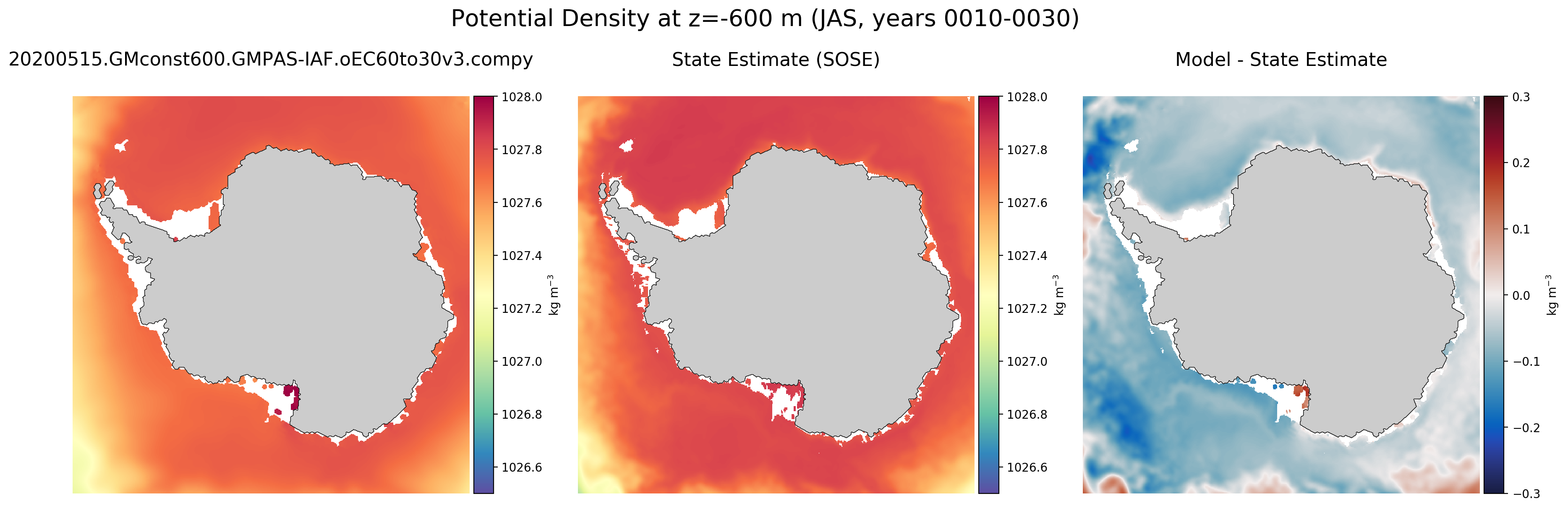 Potential Density at z=-600 m (JAS, years 0010-0030)

20200515.GMconst600.GMPAS-IAF.oEC60to30v3.compy

1028.0
1027.8
1027.6
1027.4
1027.2
1027.0
1026.8
1026.6
kg m$^{-3}$

State Estimate (SOSE)

1028.0
1027.8
1027.6
1027.4
1027.2
1027.0
1026.8
1026.6
kg m$^{-3}$

Model - State Estimate

0.3
0.2
0.1
0.0
−0.1
−0.2
−0.3
kg m$^{-3}$